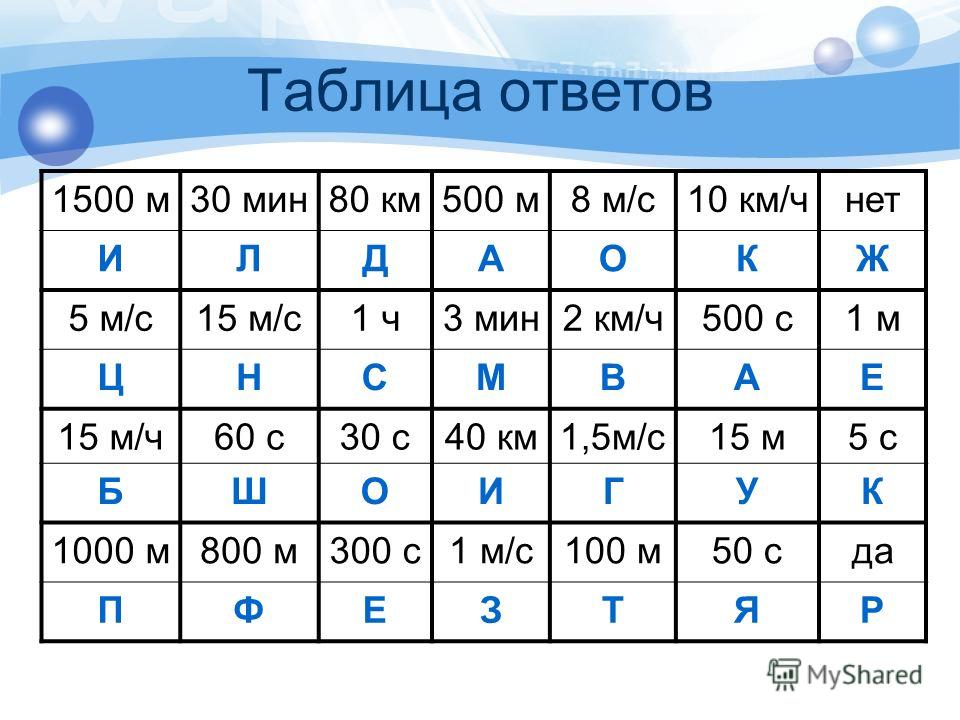 Таблица ответов

| 1500 м | 30 мин | 80 км | 500 м | 8 м/с | 10 км/ч | нет |
|---|---|---|---|---|---|---|
| И | Л | Д | А | О | К | Ж |
| 5 м/с | 15 м/с | 1 ч | 3 мин | 2 км/ч | 500 с | 1 м |
| Ц | Н | С | М | В | А | Е |
| 15 м/ч | 60 с | 30 с | 40 км | 1,5м/с | 15 м | 5 с |
| Б | Ш | О | И | Г | У | К |
| 1000 м | 800 м | 300 с | 1 м/с | 100 м | 50 с | да |
| П | Ф | Е | З | Т | Я | Р |

MyShared